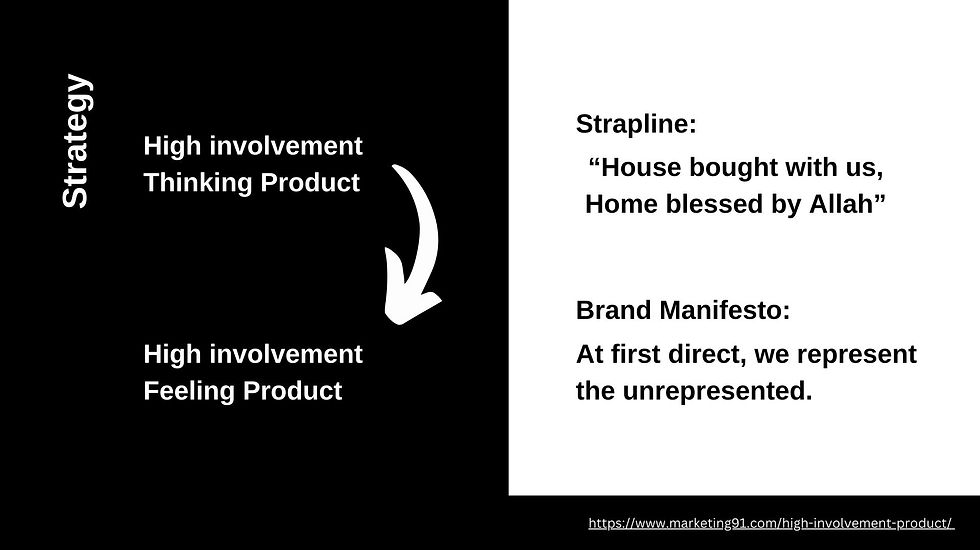 Strategy

High involvement Thinking Product

High involvement Feeling Product

Strapline:

“House bought with us, Home blessed by Allah”

Brand Manifesto:

At first direct, we represent the unrepresented.

https://www.marketing91.com/high-involvement-product/